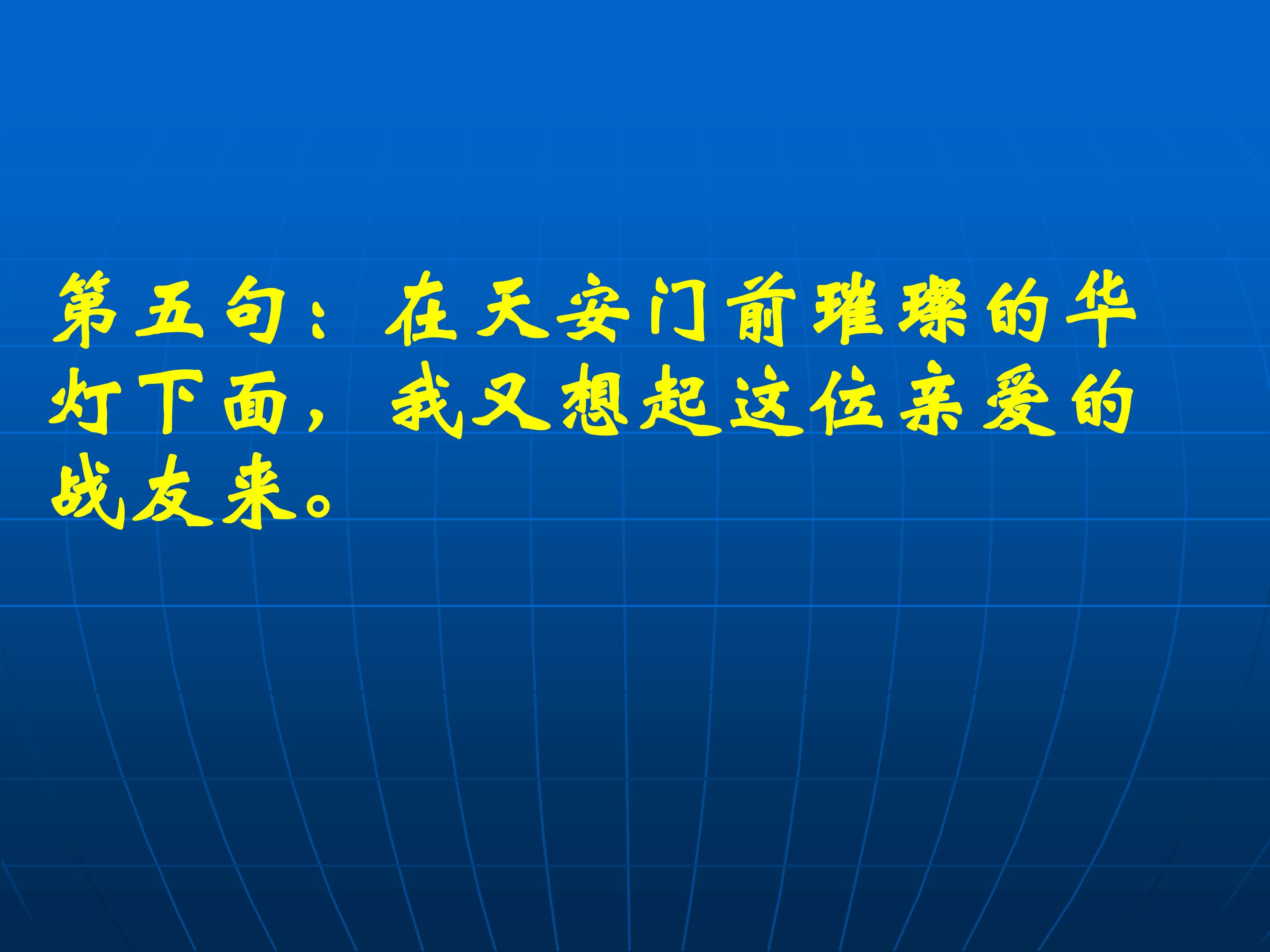 第五句：在天安门前璀璨的华灯下面，我又想起这位亲爱的战友来。